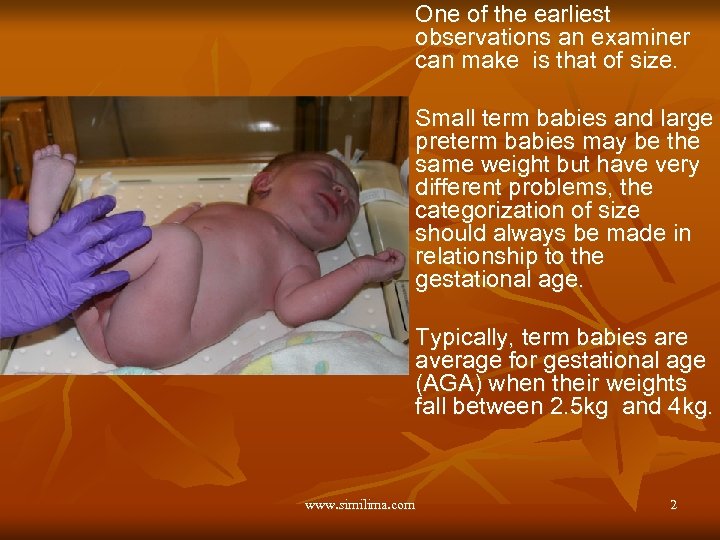 One of the earliest observations an examiner can make is that of size.

Small term babies and large preterm babies may be the same weight but have very different problems, the categorization of size should always be made in relationship to the gestational age.

Typically, term babies are average for gestational age (AGA) when their weights fall between 2.5kg and 4kg.

www.similima.com

2